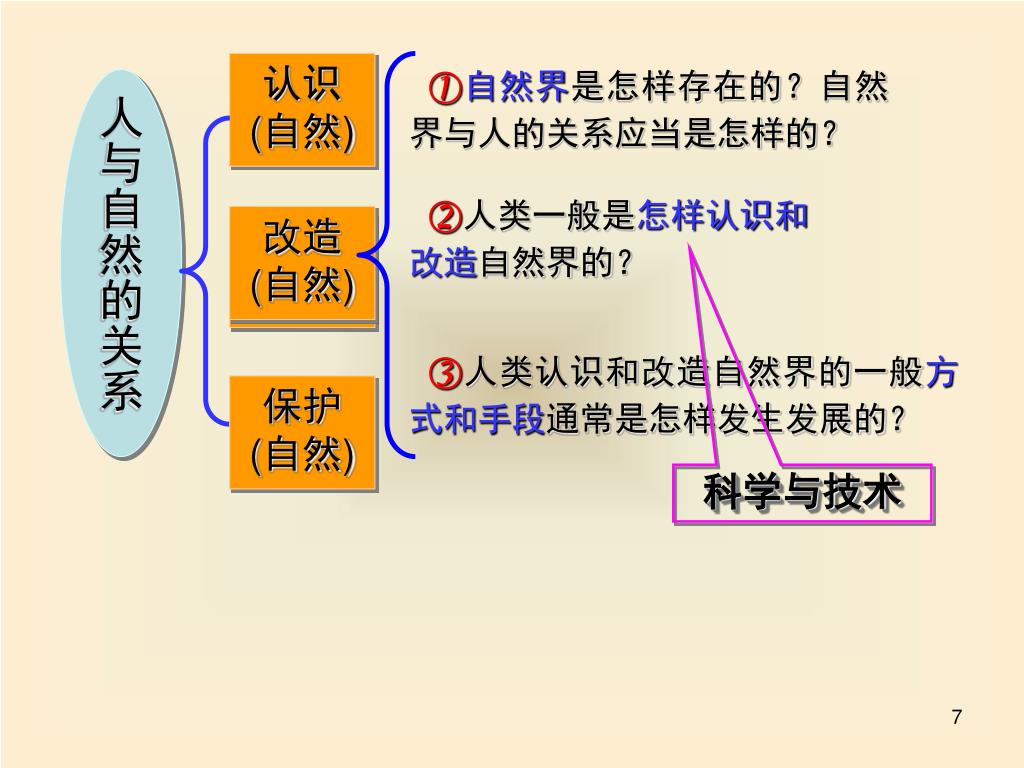 人与自然的关系

认识
(自然)

改造
(自然)

保护
(自然)

①自然界是怎样存在的？自然界与人的关系应当是怎样的？

②人类一般是怎样认识和改造自然界的？

③人类认识和改造自然界的一般方式和手段通常是怎样发生发展的？

科学与技术

7